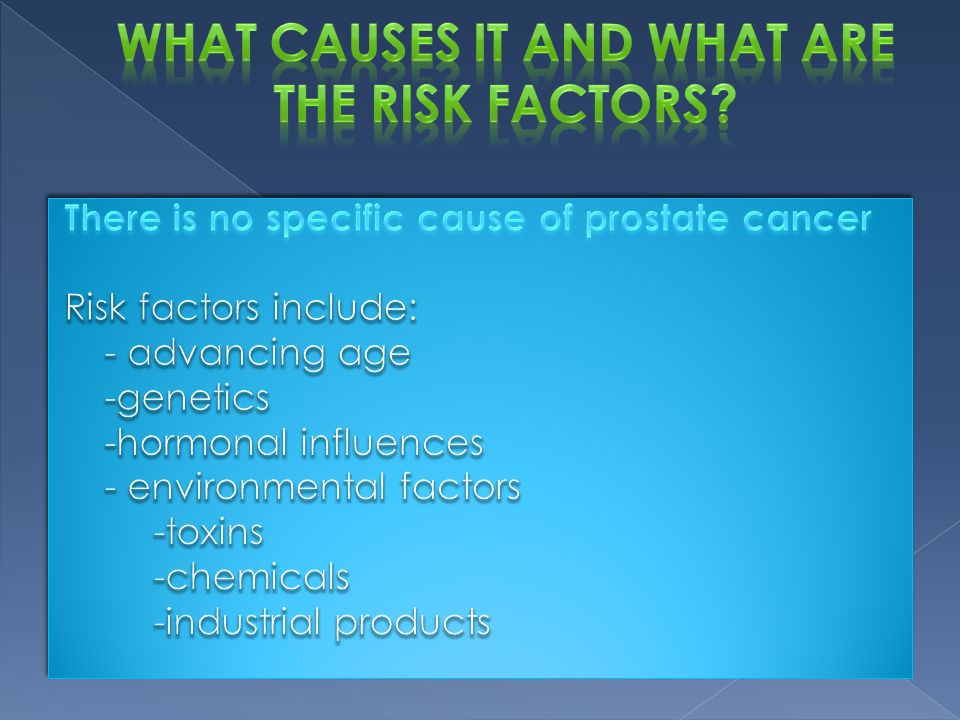 WHAT CAUSES IT AND WHAT ARE THE RISK FACTORS?

There is no specific cause of prostate cancer

Risk factors include:
- advancing age
-genetics
-hormonal influences
- environmental factors
-toxins
-chemicals
-industrial products